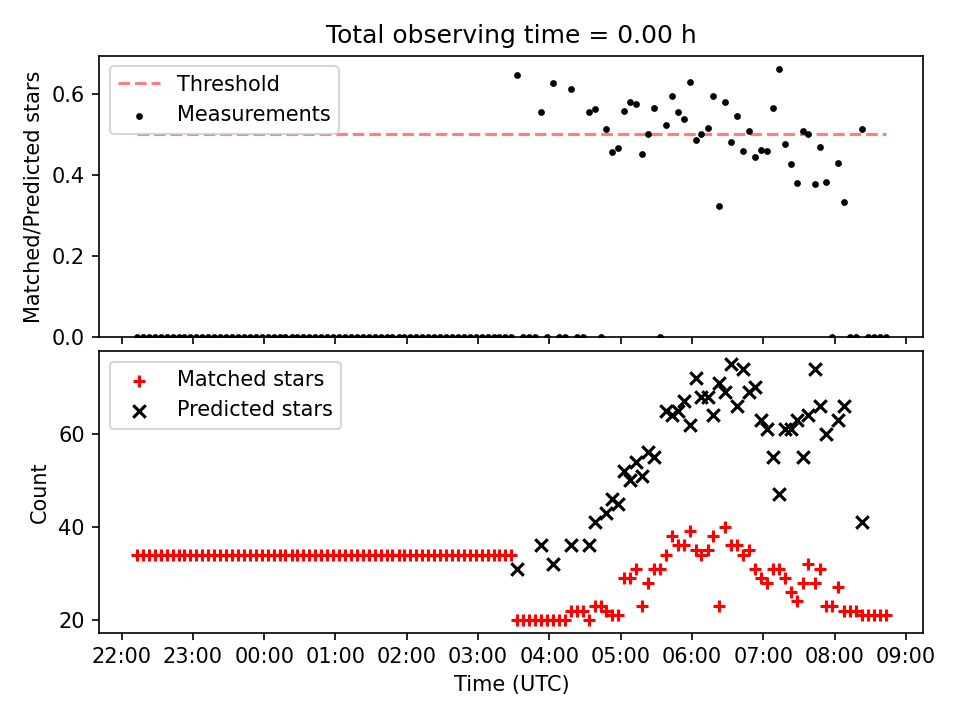 Total observing time = 0.00 h

Threshold
Measurements

Matched/Predicted stars

0.6
0.4
0.2
0.0

Matched stars
Predicted stars

Count

60
40
20

22:00 23:00 00:00 01:00 02:00 03:00 04:00 05:00 06:00 07:00 08:00 09:00

Time (UTC)